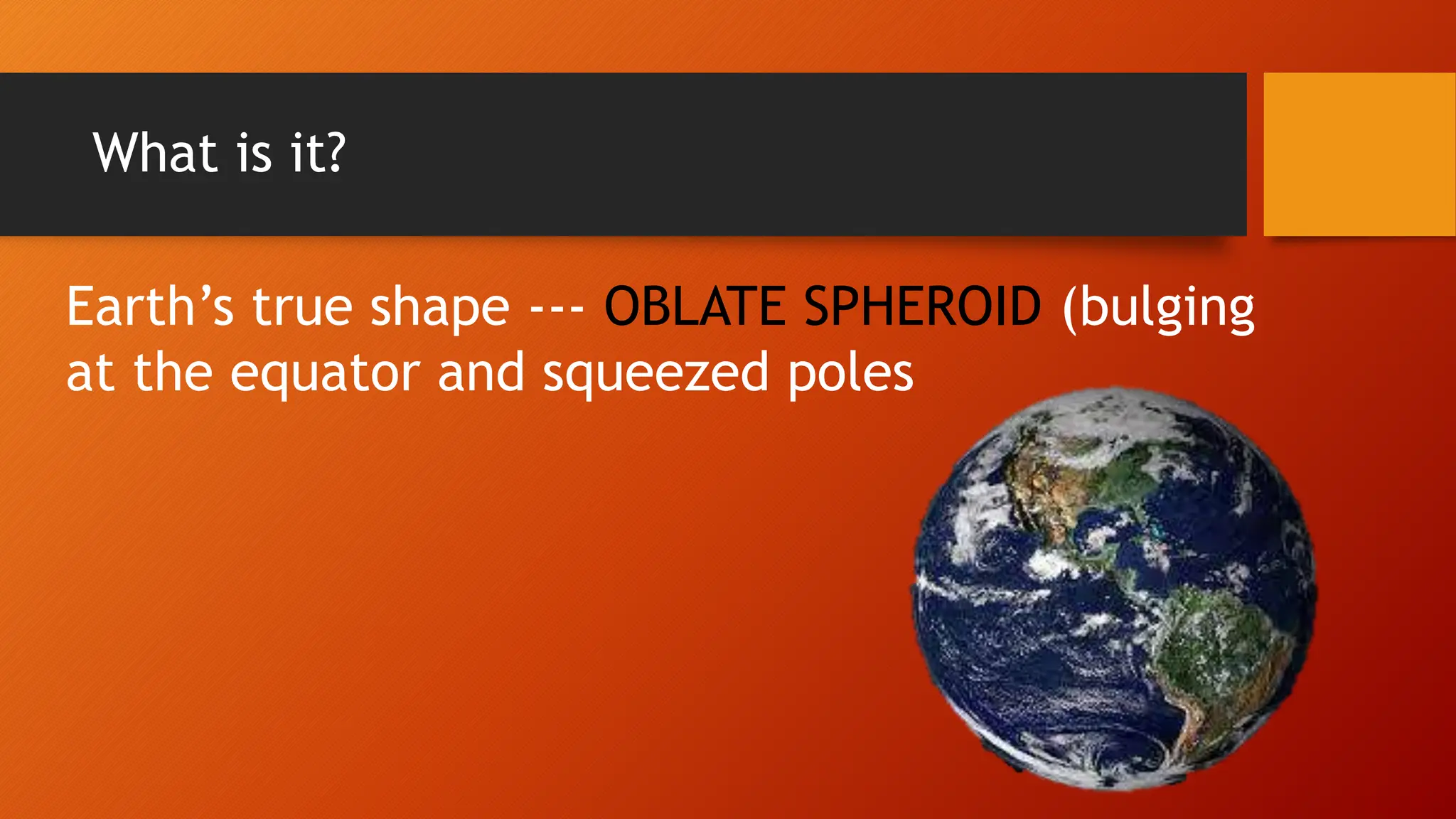 What is it?

Earth’s true shape --- OBLATE SPHEROID (bulging at the equator and squeezed poles